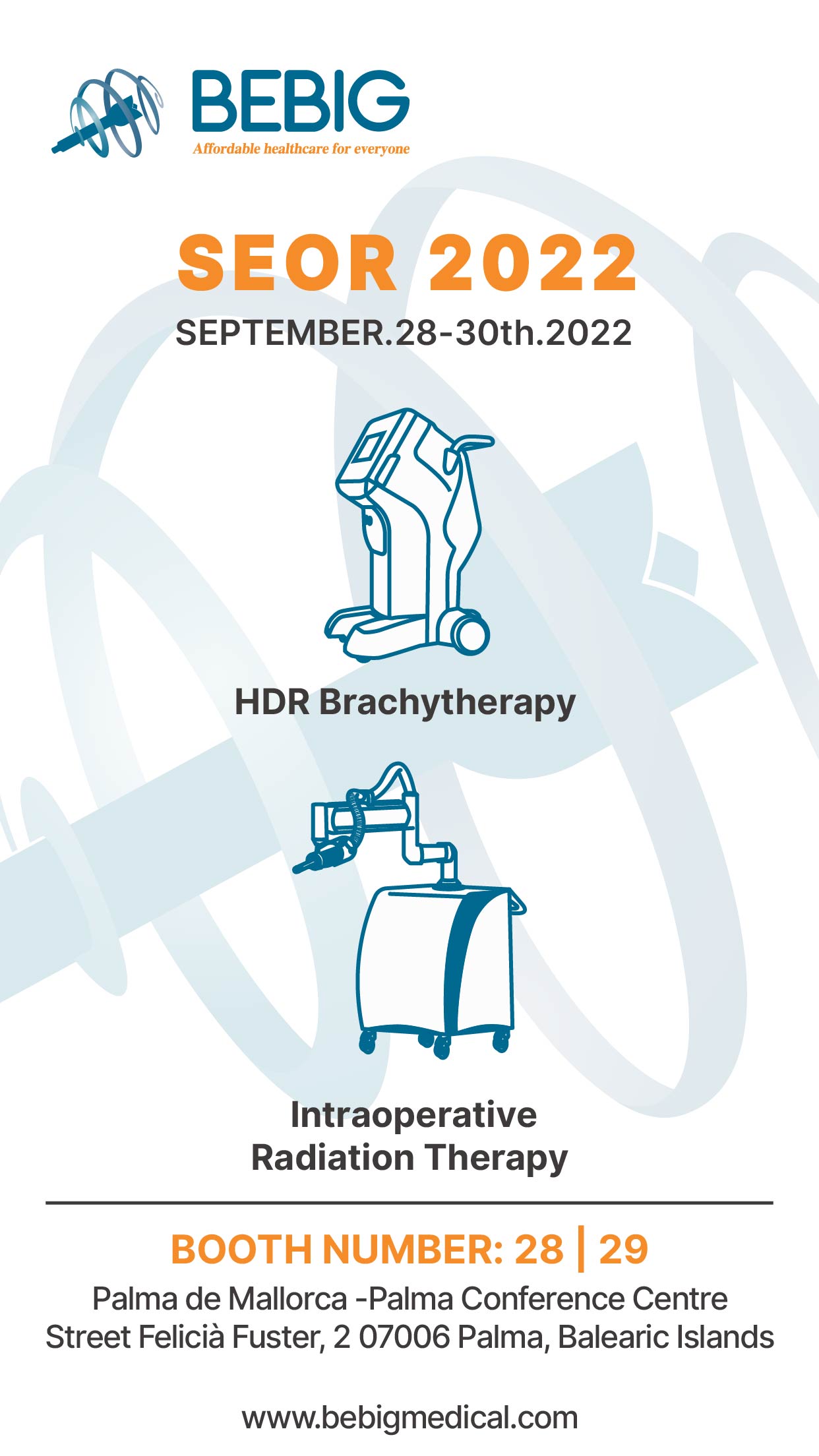 BEBIG
Affordable healthcare for everyone

SEOR 2022
SEPTEMBER.28-30th.2022

HDR Brachytherapy

Intraoperative Radiation Therapy

BOOTH NUMBER: 28 | 29
Palma de Mallorca -Palma Conference Centre
Street Felicià Fuster, 2 07006 Palma, Balearic Islands

www.bebigmedical.com